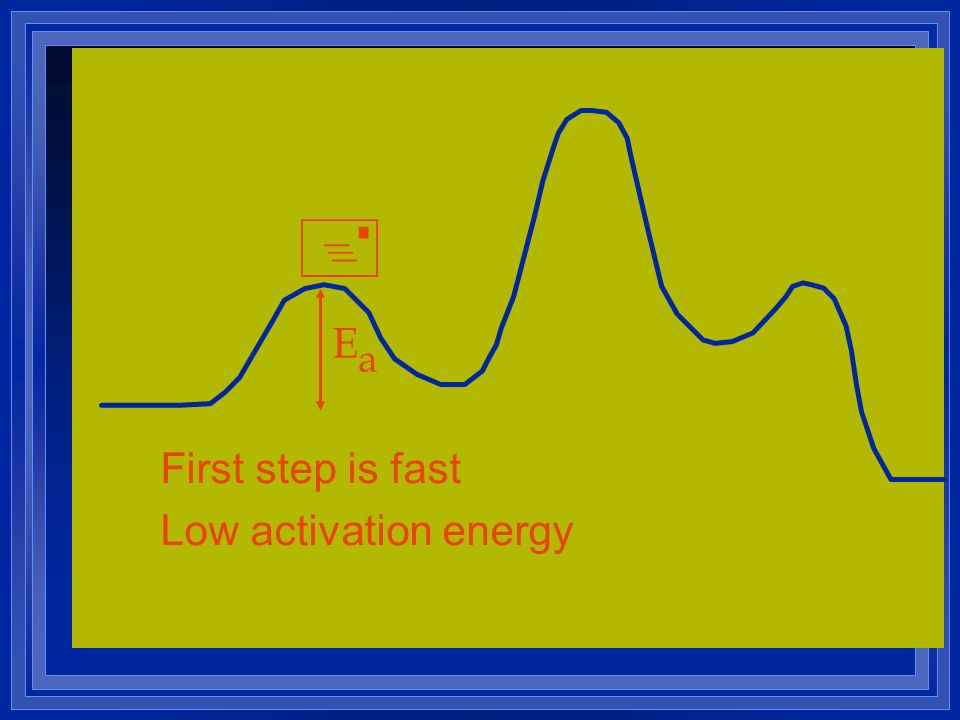 $E_a$

First step is fast

Low activation energy